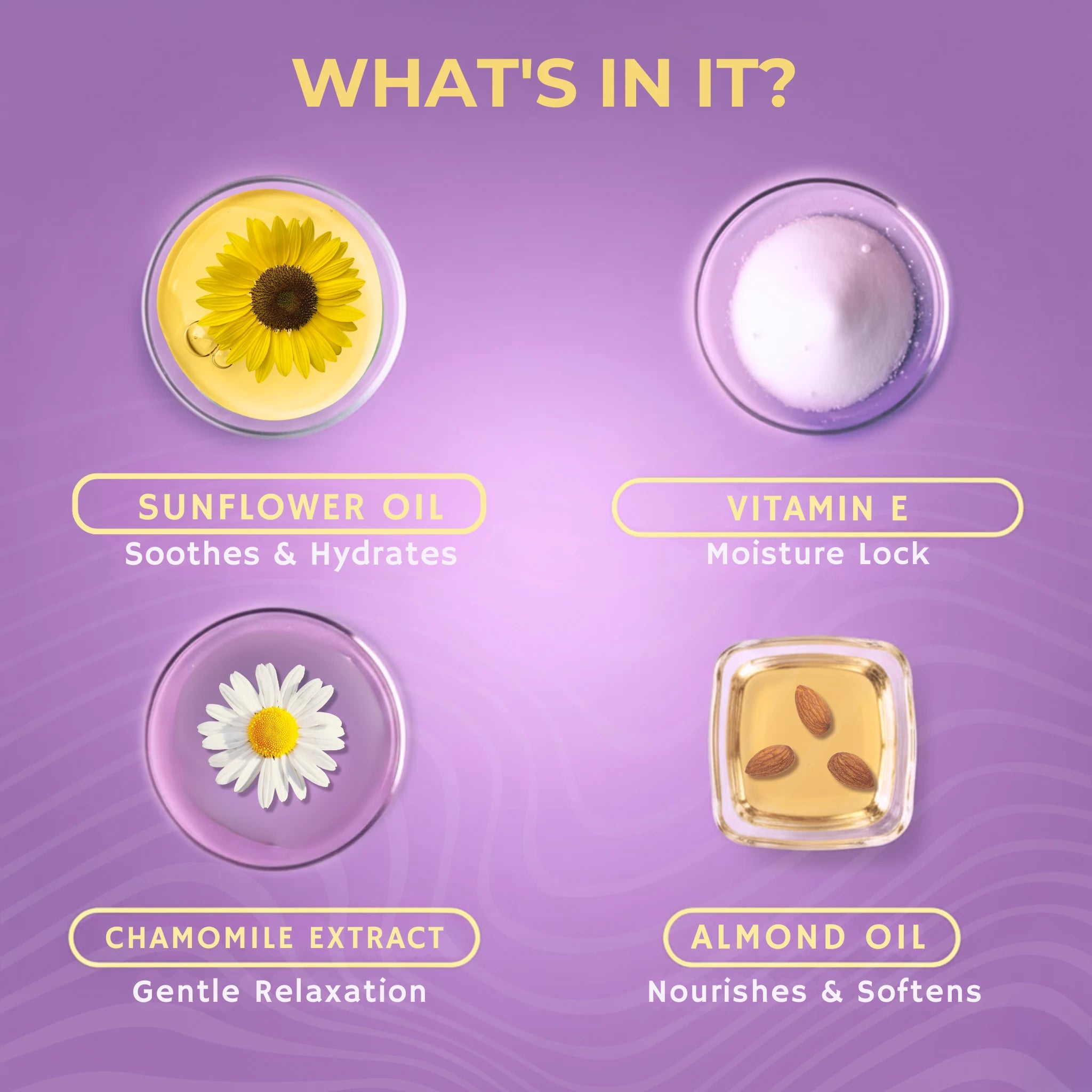 WHAT'S IN IT?

SUNFLOWER OIL
Soothes & Hydrates

VITAMIN E
Moisture Lock

CHAMOMILE EXTRACT
Gentle Relaxation

ALMOND OIL
Nourishes & Softens